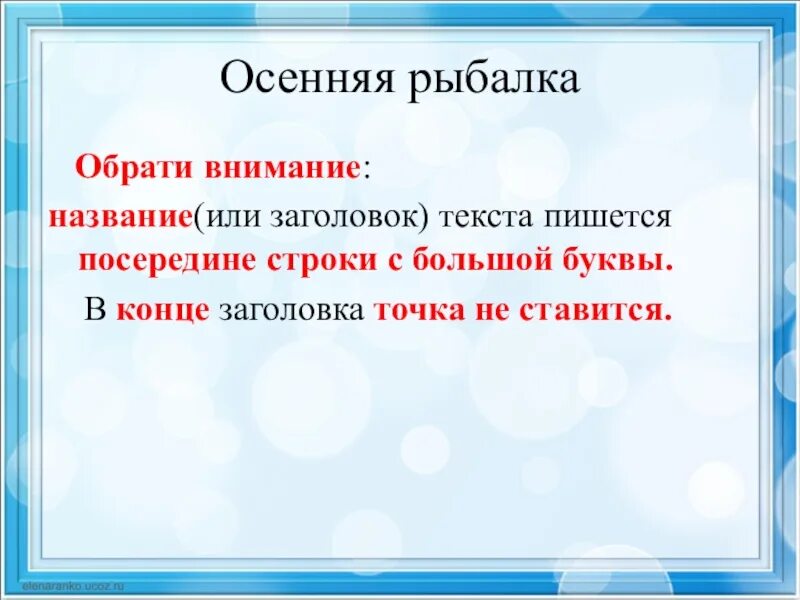 Осенняя рыбалка

Обрати внимание:
название(или заголовок) текста пишется посередине строки с большой буквы.
В конце заголовка точка не ставится.

elenaranko.ucoz.ru